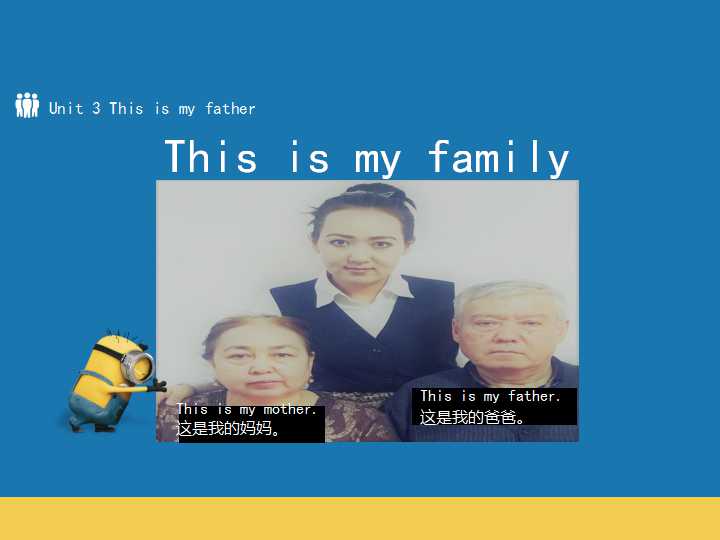 Unit 3 This is my father

This is my family

This is my mother.
这是我的妈妈。

This is my father.
这是我的爸爸。